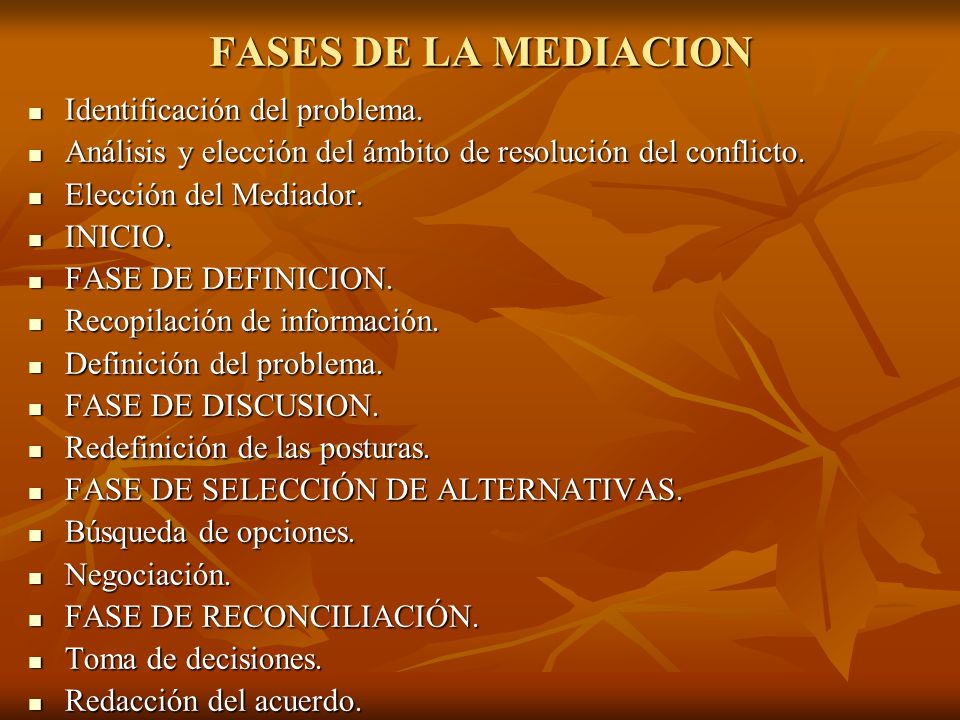 FASES DE LA MEDIACION

- Identificación del problema.
- Análisis y elección del ámbito de resolución del conflicto.
- Elección del Mediador.
- INICIO.
- FASE DE DEFINICION.
- Recopilación de información.
- Definición del problema.
- FASE DE DISCUSION.
- Redefinición de las posturas.
- FASE DE SELECCIÓN DE ALTERNATIVAS.
- Búsqueda de opciones.
- Negociación.
- FASE DE RECONCILIACIÓN.
- Toma de decisiones.
- Redacción del acuerdo.